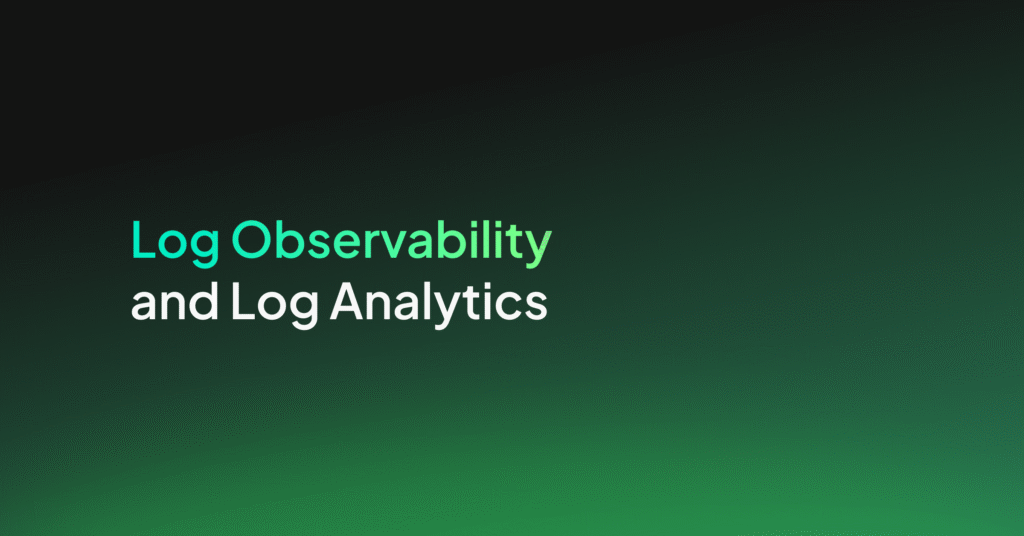 Log Observability
and Log Analytics